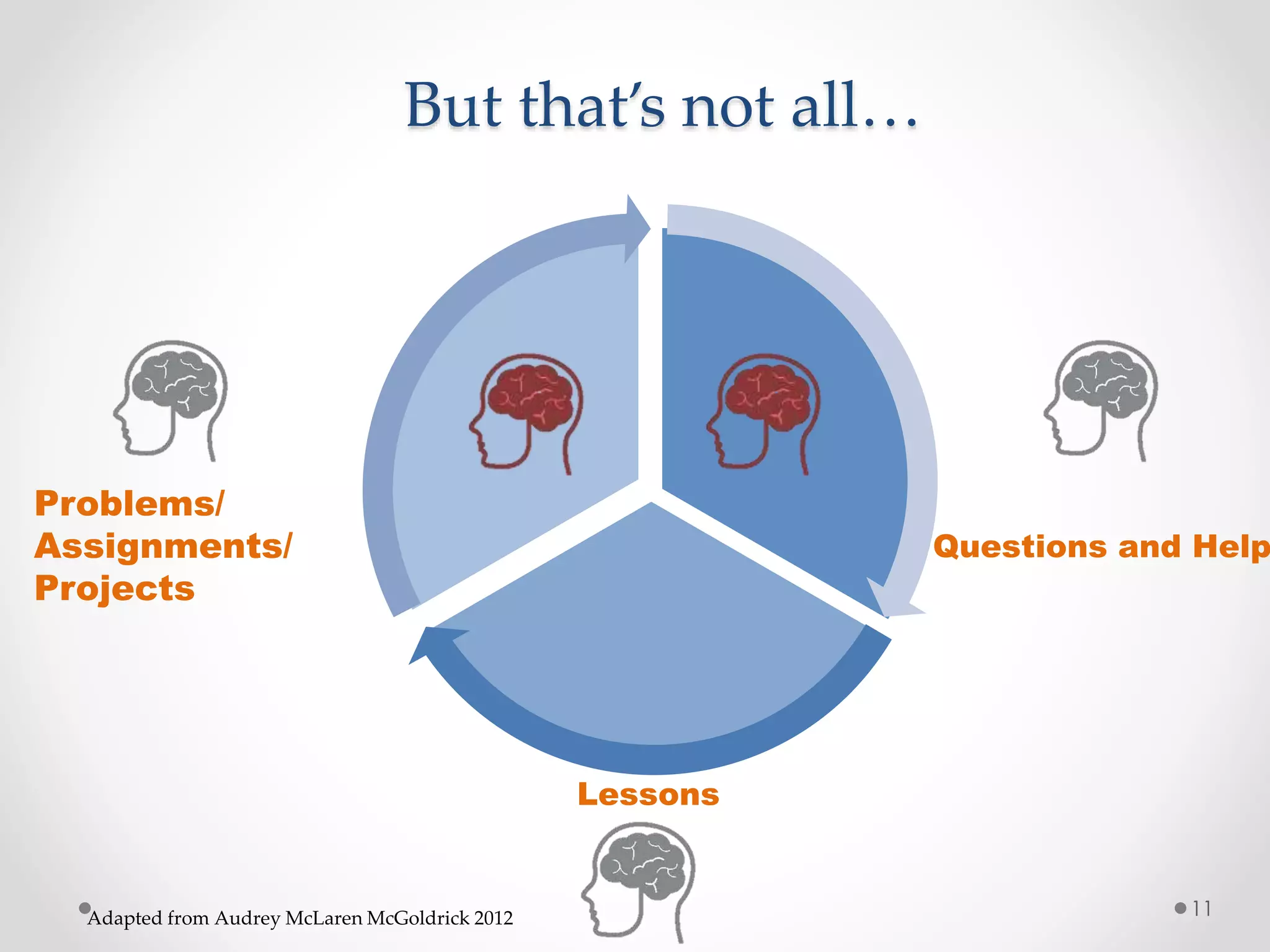 But that's not all…

Problems/ Assignments/ Projects

Questions and Help

Lessons

Adapted from Audrey McLaren McGoldrick 2012

11